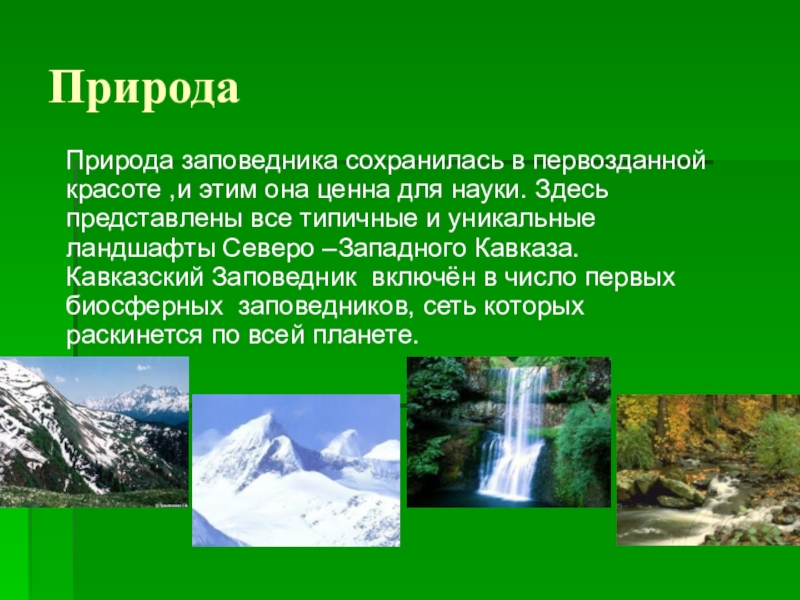 Природа

Природа заповедника сохранилась в первозданной красоте ,и этим она ценна для науки. Здесь представлены все типичные и уникальные ландшафты Северо –Западного Кавказа. Кавказский Заповедник включён в число первых биосферных заповедников, сеть которых раскинется по всей планете.